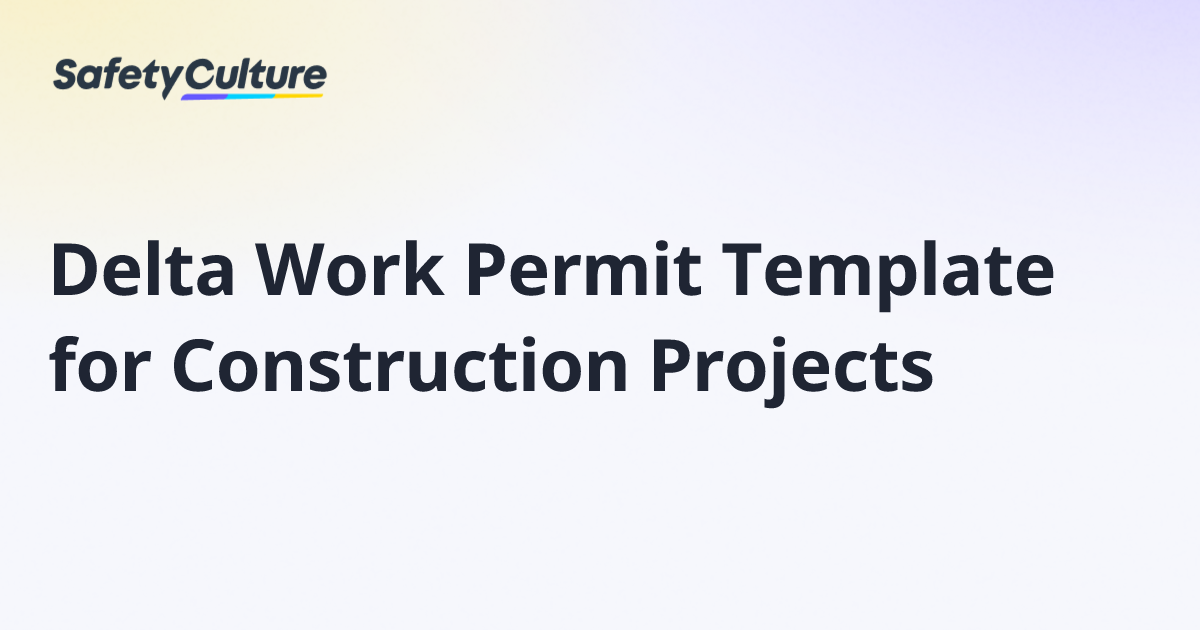 SafetyCulture

Delta Work Permit Template for Construction Projects